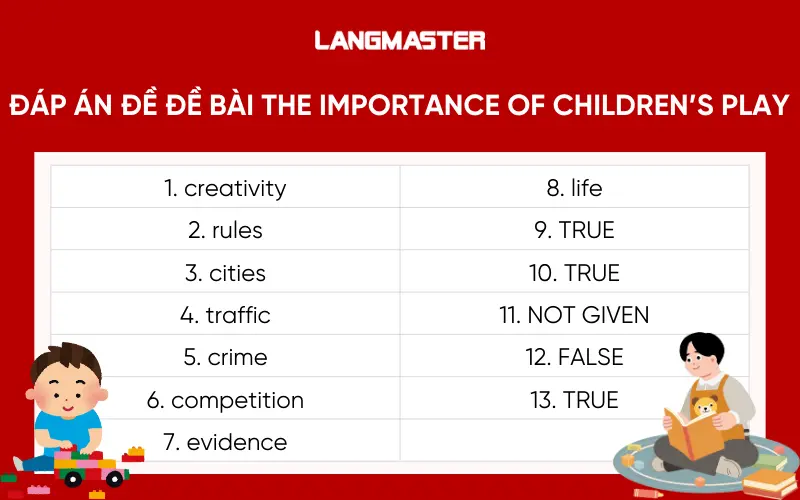 LANGMASTER

ĐÁP ÁN ĐỀ ĐỀ BÀI THE IMPORTANCE OF CHILDREN'S PLAY

| 1. creativity | 8. life |
|---|---|
| 2. rules | 9. TRUE |
| 3. cities | 10. TRUE |
| 4. traffic | 11. NOT GIVEN |
| 5. crime | 12. FALSE |
| 6. competition | 13. TRUE |
| 7. evidence | |